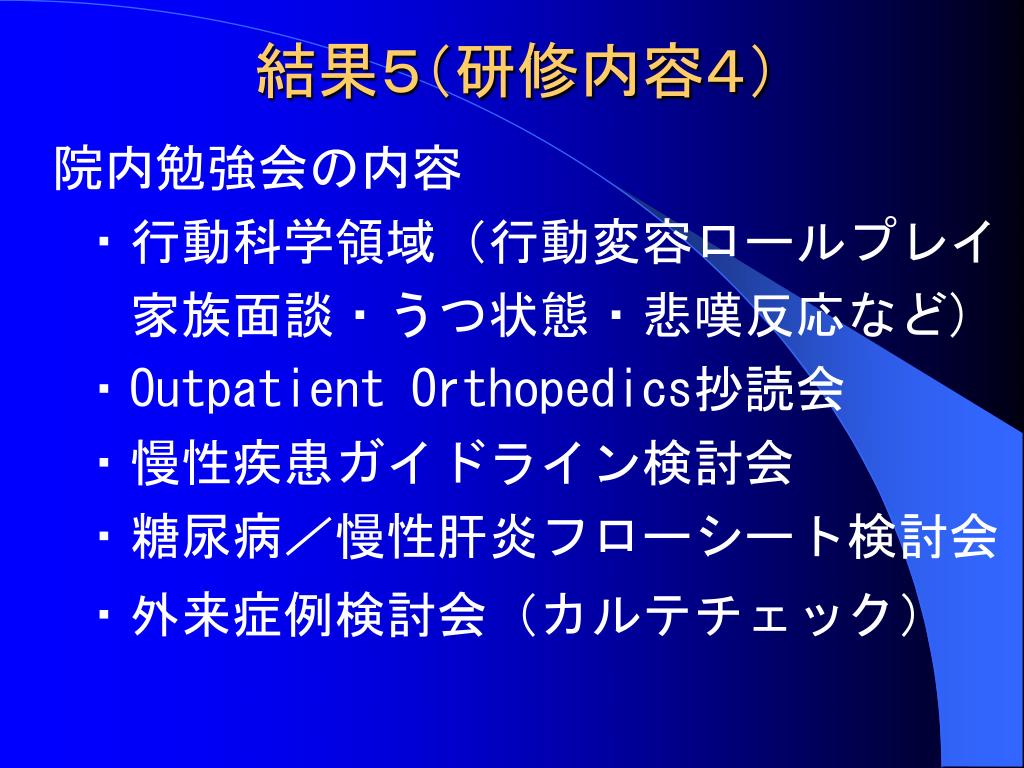 結果5（研修内容4）

院内勉強会の内容

・行動科学領域（行動変容ロールプレイ 家族面談・うつ状態・悲嘆反応など）

・Outpatient Orthopedics抄読会

・慢性疾患ガイドライン検討会

・糖尿病／慢性肝炎フローシート検討会

・外来症例検討会（カルテチェック）